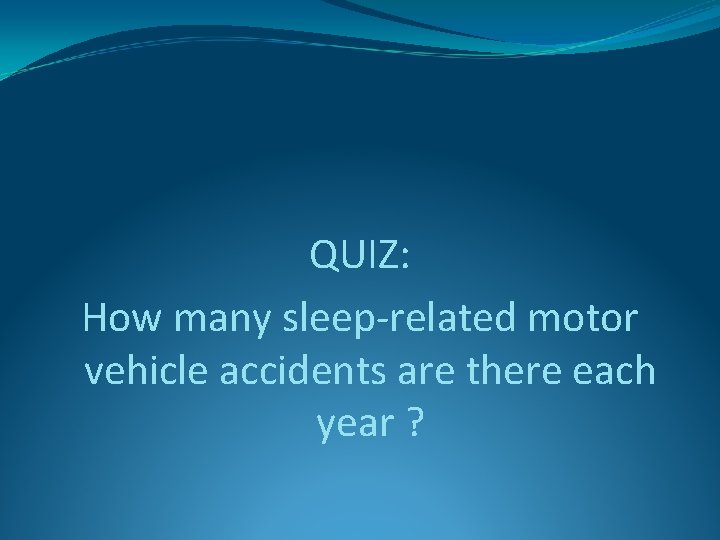 QUIZ:

How many sleep-related motor vehicle accidents are there each year ?